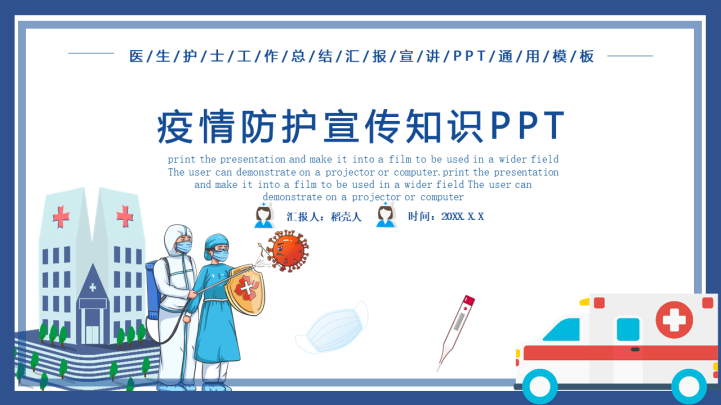 医/生/护/士/工/作/总/结/汇/报/宣/讲/PPT/通/用/模/板

疫情防护宣传知识PPT

print the presentation and make it into a film to be used in a wider field The user can demonstrate on a projector or computer.print the presentation and make it into a film to be used in a wider field The user can demonstrate on a projector or computer

汇报人：稻壳人 时间：20XX.X.X